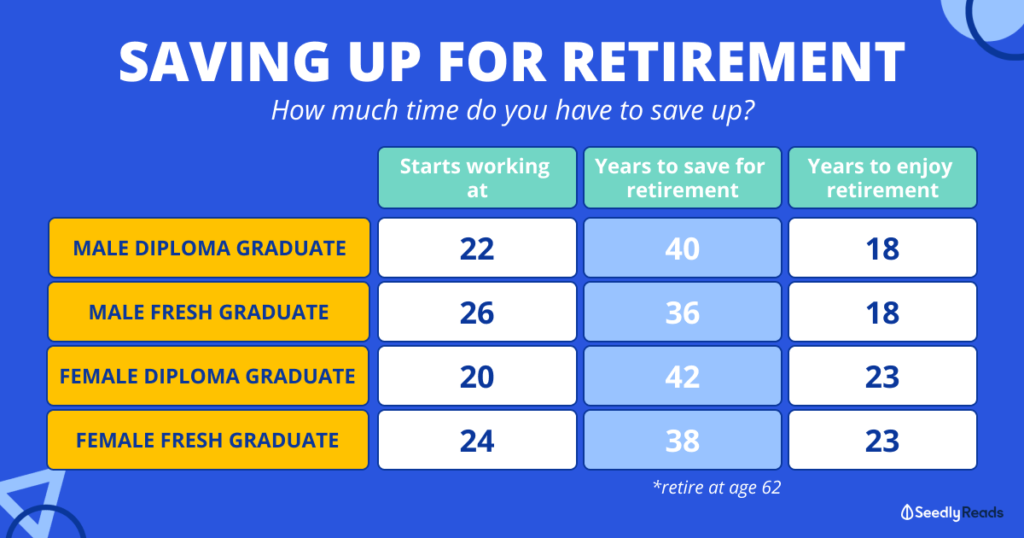 SAVING UP FOR RETIREMENT

How much time do you have to save up?

| | Starts working at | Years to save for retirement | Years to enjoy retirement |
|---|---|---|---|
| MALE DIPLOMA GRADUATE | 22 | 40 | 18 |
| MALE FRESH GRADUATE | 26 | 36 | 18 |
| FEMALE DIPLOMA GRADUATE | 20 | 42 | 23 |
| FEMALE FRESH GRADUATE | 24 | 38 | 23 |

*retire at age 62

Seedly Reads